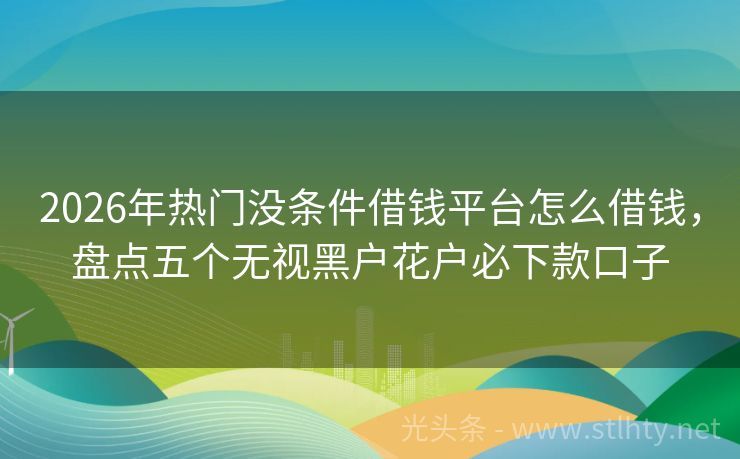 2026年热门没条件借钱平台怎么借钱，盘点五个无视黑户花户必下款口子

光头条 - www.stlhty.net